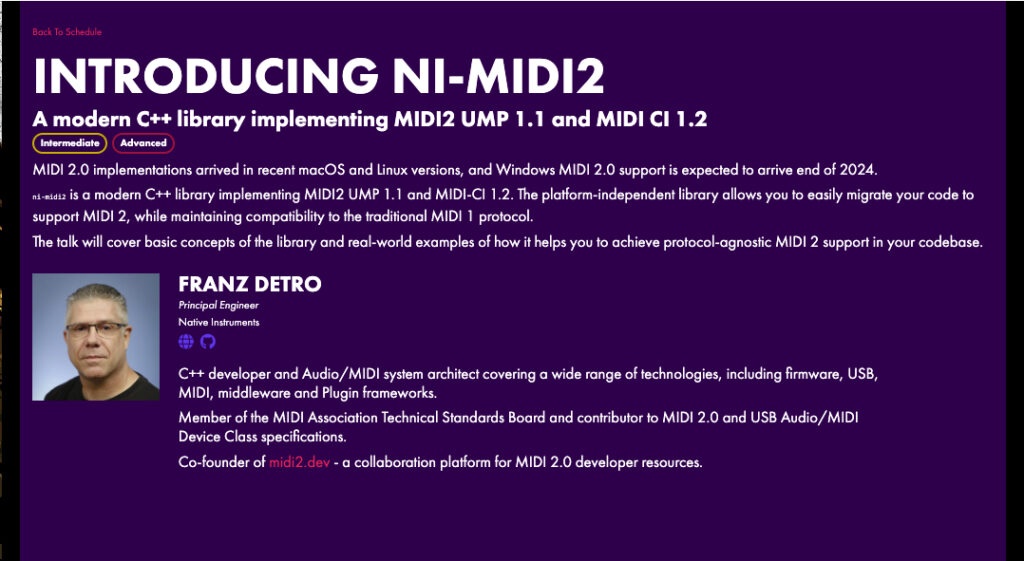 Back To Schedule

INTRODUCING NI-MIDI2

A modern C++ library implementing MIDI2 UMP 1.1 and MIDI CI 1.2

Intermediate Advanced

MIDI 2.0 implementations arrived in recent macOS and Linux versions, and Windows MIDI 2.0 support is expected to arrive end of 2024.

ni-midi2 is a modern C++ library implementing MIDI2 UMP 1.1 and MIDI-CI 1.2. The platform-independent library allows you to easily migrate your code to support MIDI 2, while maintaining compatibility to the traditional MIDI 1 protocol.

The talk will cover basic concepts of the library and real-world examples of how it helps you to achieve protocol-agnostic MIDI 2 support in your codebase.

FRANZ DETRO

Principal Engineer

Native Instruments

C++ developer and Audio/MIDI system architect covering a wide range of technologies, including firmware, USB, MIDI, middleware and Plugin frameworks.

Member of the MIDI Association Technical Standards Board and contributor to MIDI 2.0 and USB Audio/MIDI Device Class specifications.

Co-founder of midi2.dev - a collaboration platform for MIDI 2.0 developer resources.